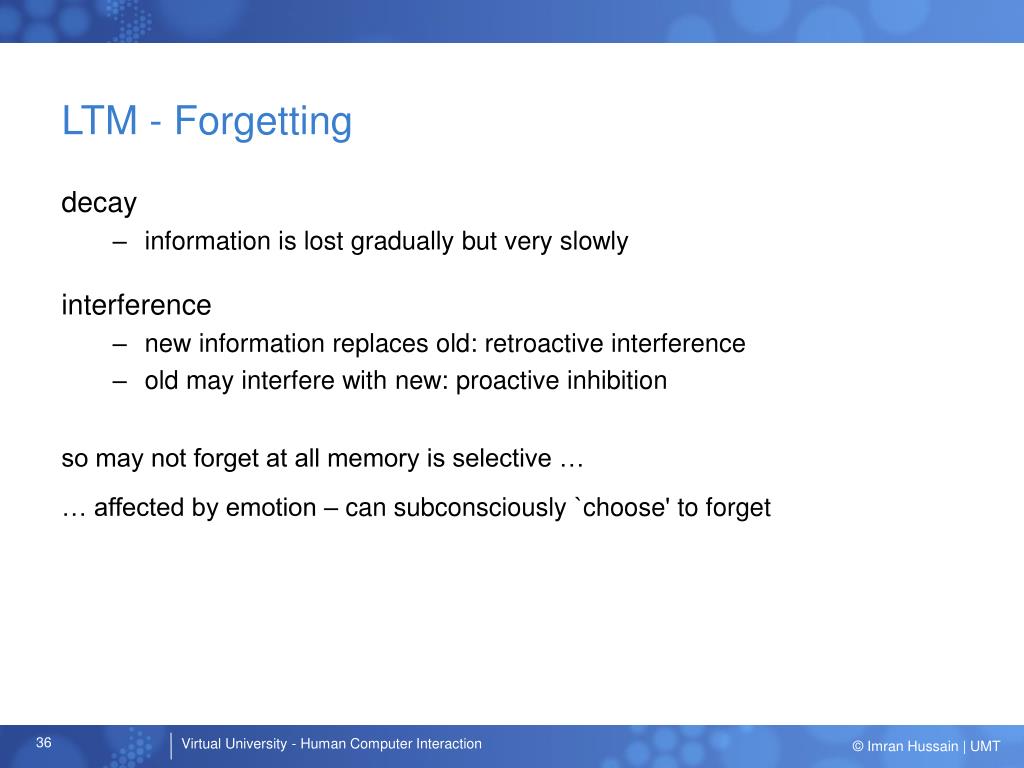 LTM - Forgetting

decay

– information is lost gradually but very slowly

interference

– new information replaces old: retroactive interference
– old may interfere with new: proactive inhibition

so may not forget at all memory is selective …

… affected by emotion – can subconsciously `choose' to forget

36

Virtual University - Human Computer Interaction

© Imran Hussain | UMT